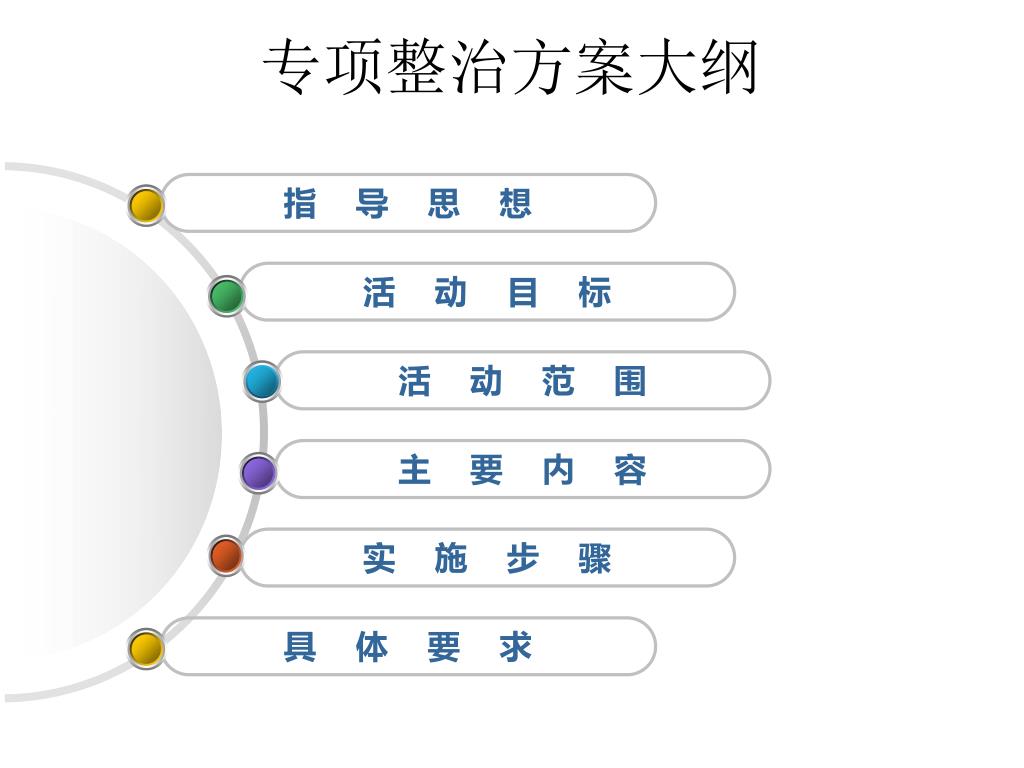 专项整治方案大纲

指 导 思 想

活 动 目 标

活 动 范 围

主 要 内 容

实 施 步 骤

具 体 要 求